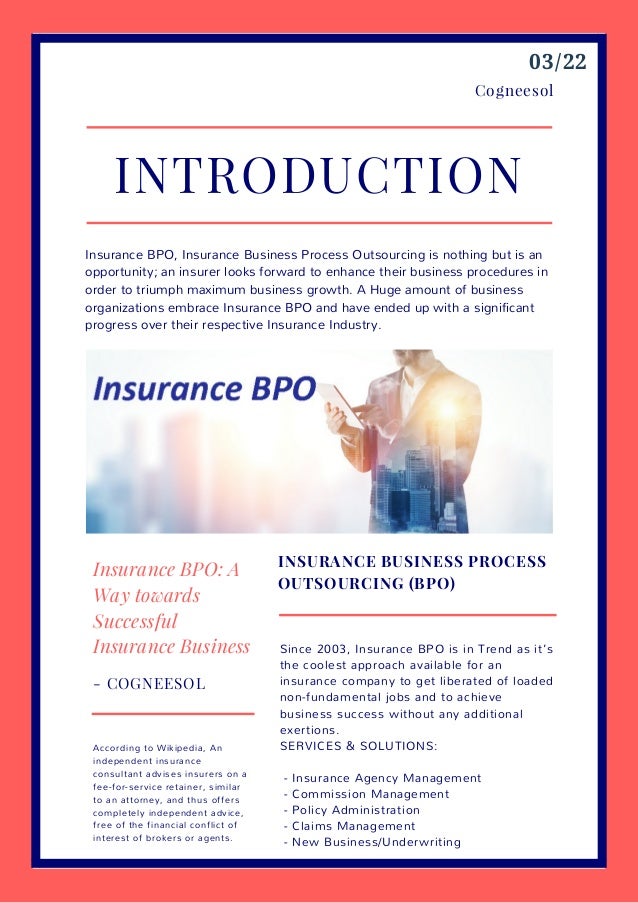 03/22
Cogneesol

INTRODUCTION

Insurance BPO, Insurance Business Process Outsourcing is nothing but is an opportunity; an insurer looks forward to enhance their business procedures in order to triumph maximum business growth. A Huge amount of business organizations embrace Insurance BPO and have ended up with a significant progress over their respective Insurance Industry.

Insurance BPO

Insurance BPO: A Way towards Successful Insurance Business

- COGNEESOL

According to Wikipedia, An independent insurance consultant advises insurers on a fee-for-service retainer, similar to an attorney, and thus offers completely independent advice, free of the financial conflict of interest of brokers or agents.

INSURANCE BUSINESS PROCESS OUTSOURCING (BPO)

Since 2003, Insurance BPO is in Trend as it's the coolest approach available for an insurance company to get liberated of loaded non-fundamental jobs and to achieve business success without any additional exertions.
SERVICES & SOLUTIONS:

- Insurance Agency Management
- Commission Management
- Policy Administration
- Claims Management
- New Business/Underwriting